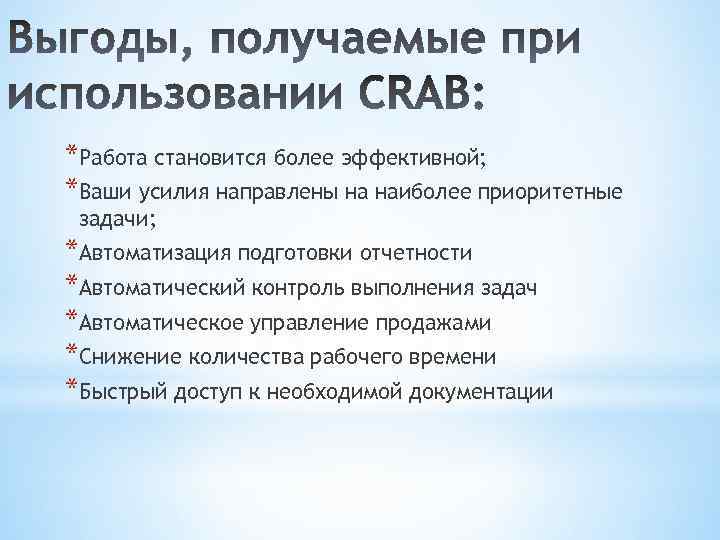 Выгоды, получаемые при использовании CRAB:

*Работа становится более эффективной;
*Ваши усилия направлены на наиболее приоритетные задачи;
*Автоматизация подготовки отчетности
*Автоматический контроль выполнения задач
*Автоматическое управление продажами
*Снижение количества рабочего времени
*Быстрый доступ к необходимой документации